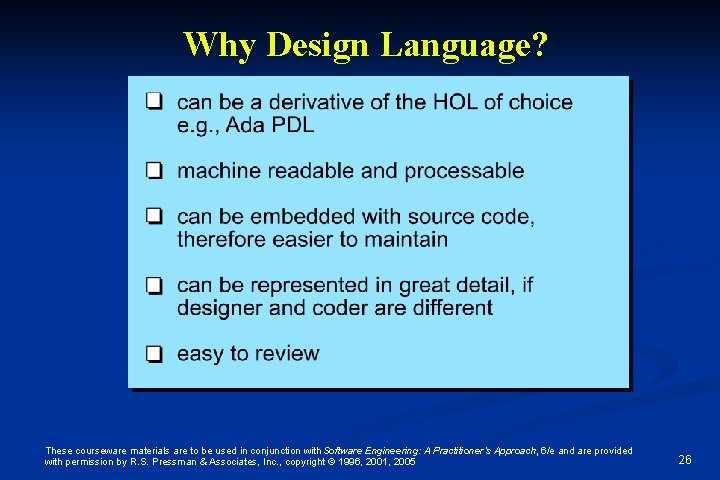 Why Design Language?

❑ can be a derivative of the HOL of choice e.g., Ada PDL

❑ machine readable and processable

❑ can be embedded with source code, therefore easier to maintain

❑ can be represented in great detail, if designer and coder are different

❑ easy to review

These courseware materials are to be used in conjunction with Software Engineering: A Practitioner's Approach, 6/e and are provided with permission by R.S. Pressman & Associates, Inc., copyright © 1996, 2001, 2005

26